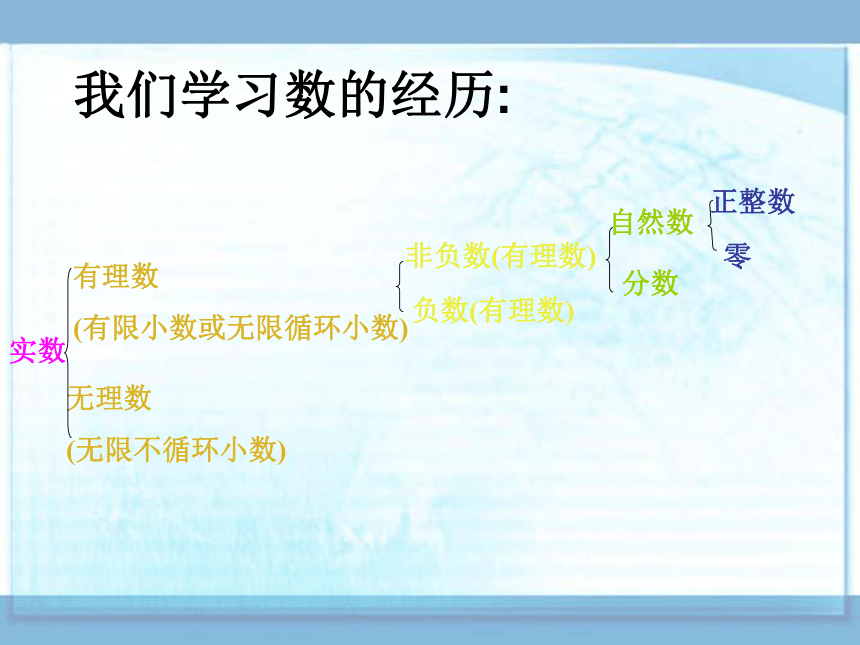 我们学习数的经历:

实数

有理数

(有限小数或无限循环小数)

无理数

(无限不循环小数)

非负数(有理数)

负数(有理数)

自然数

分数

正整数

零